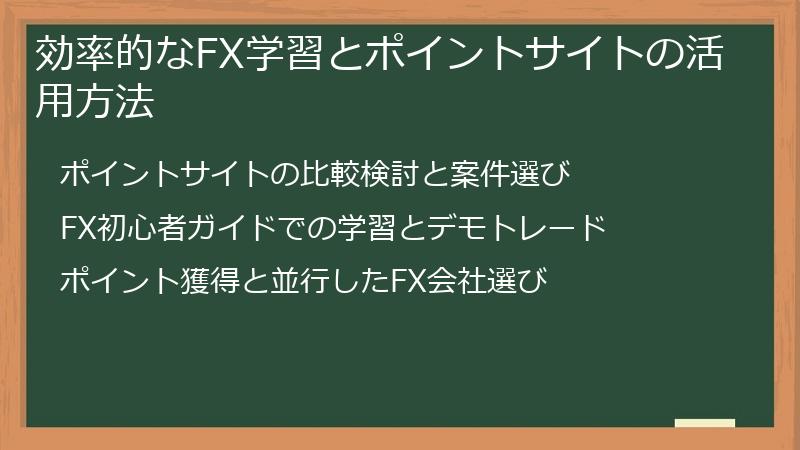 効率的なFX学習とポイントサイトの活用方法

ポイントサイトの比較検討と案件選び

FX初心者ガイドでの学習とデモトレード

ポイント獲得と並行したFX会社選び